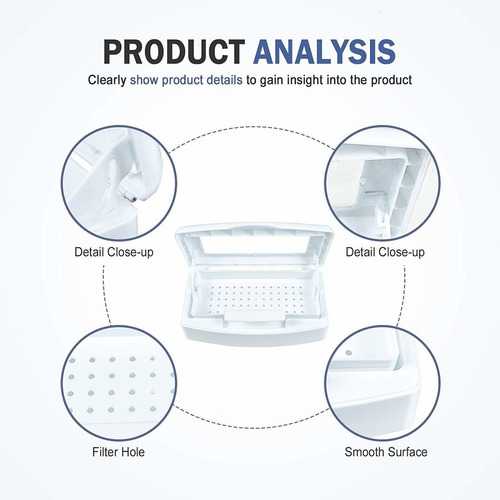 PRODUCT ANALYSIS

Clearly show product details to gain insight into the product

Detail Close-up

Detail Close-up

Filter Hole

Smooth Surface